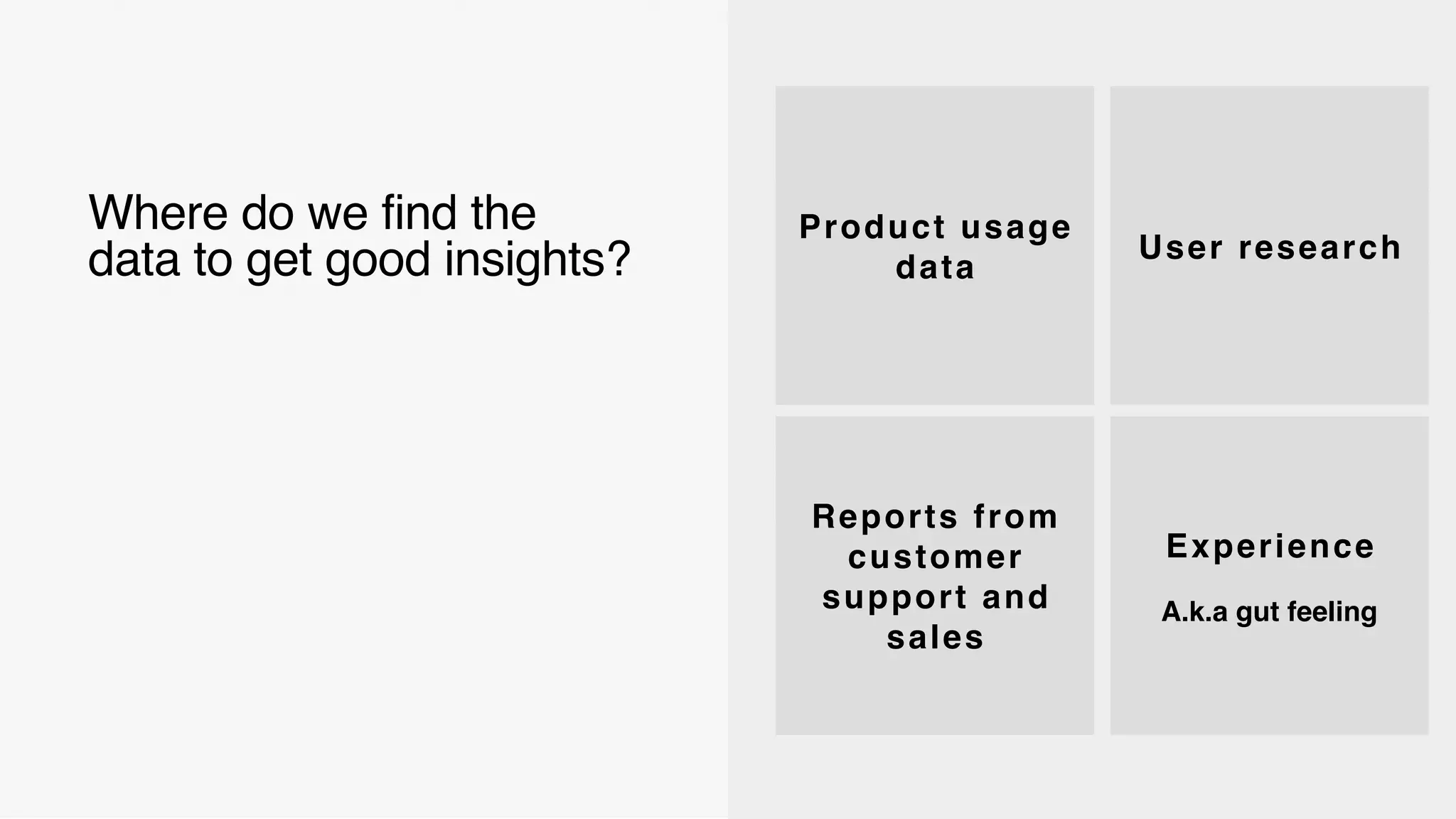 Where do we find the data to get good insights?

Product usage data

User research

Reports from customer support and sales

Experience

A.k.a gut feeling